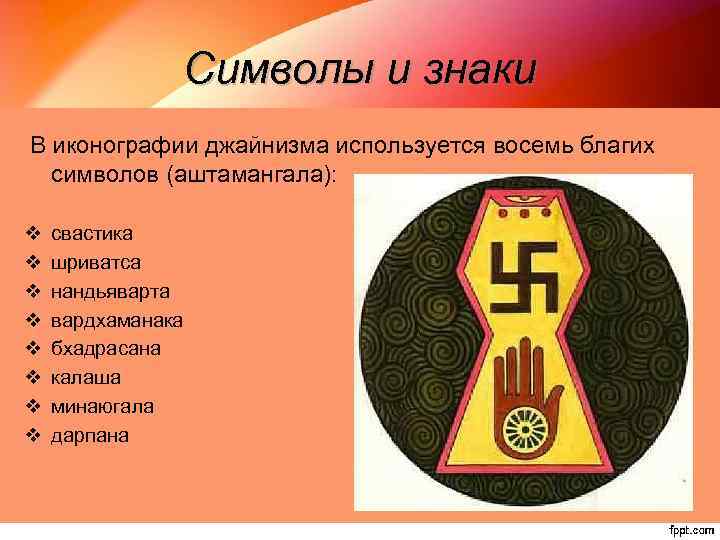 Символы и знаки

В иконографии джайнизма используется восемь благих символов (аштамангала):

❖ свастика
❖ шриватса
❖ нандьяварта
❖ вардхаманака
❖ бхадрасана
❖ калаша
❖ минаюгала
❖ дарпана

fppt.com